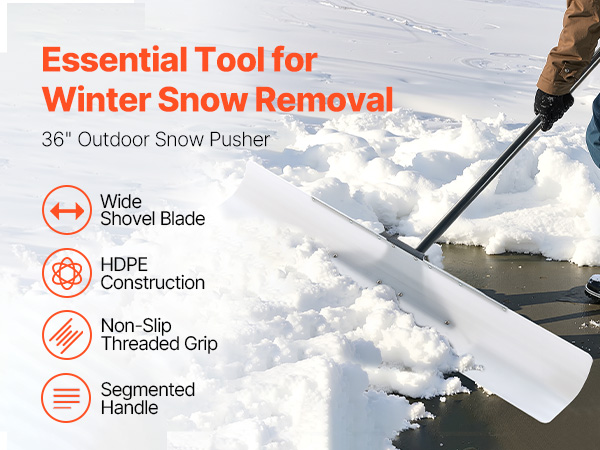 Essential Tool for Winter Snow Removal

36" Outdoor Snow Pusher

Wide Shovel Blade

HDPE Construction

Non-Slip Threaded Grip

Segmented Handle